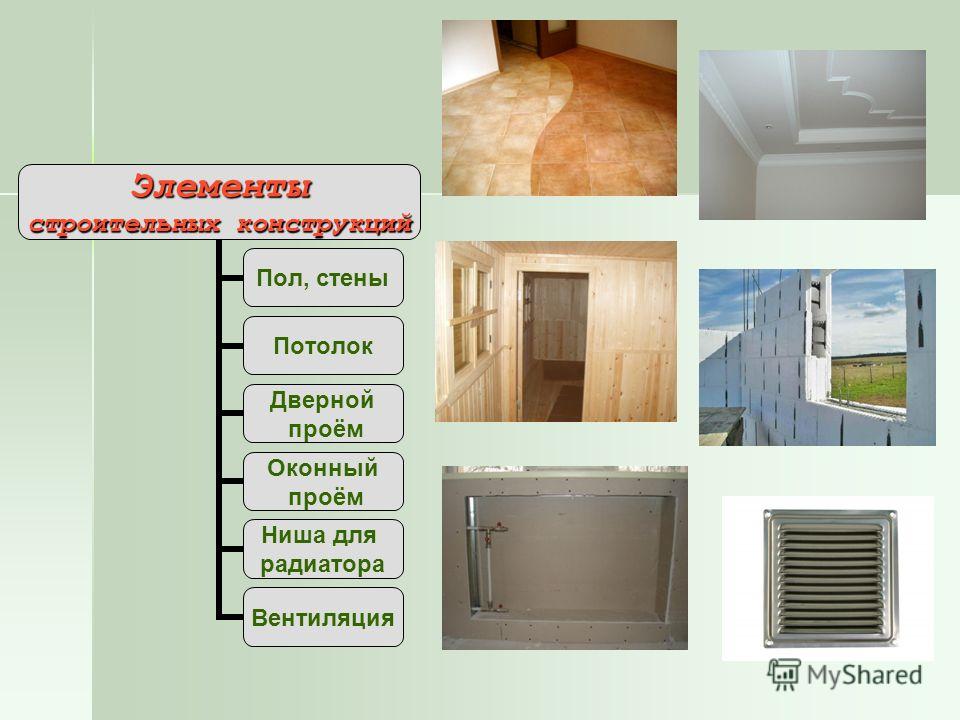 Элементы строительных конструкций

Пол, стены

Потолок

Дверной проём

Оконный проём

Ниша для радиатора

Вентиляция

MyShared